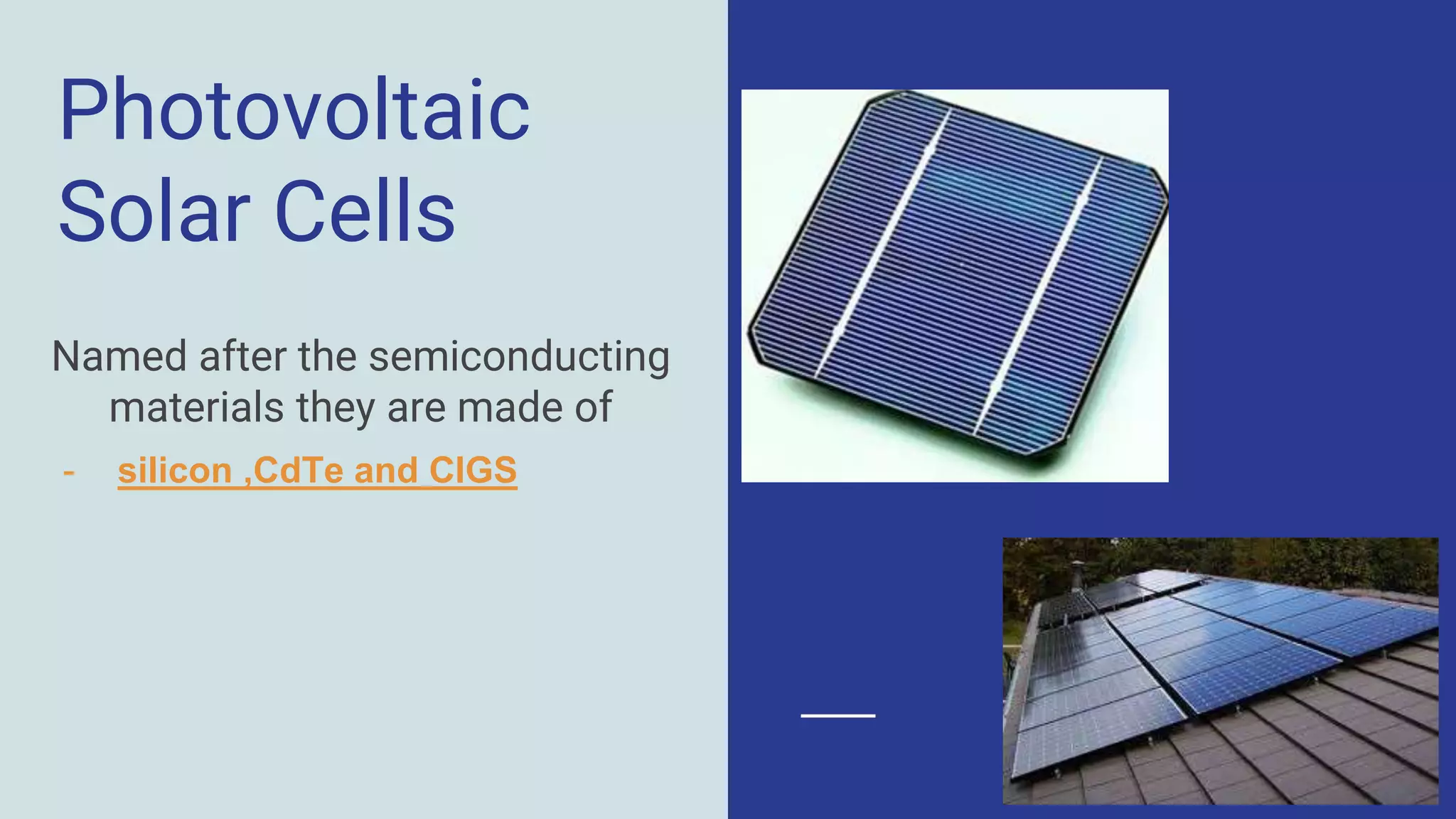 Photovoltaic Solar Cells

Named after the semiconducting materials they are made of

- silicon ,CdTe and CIGS